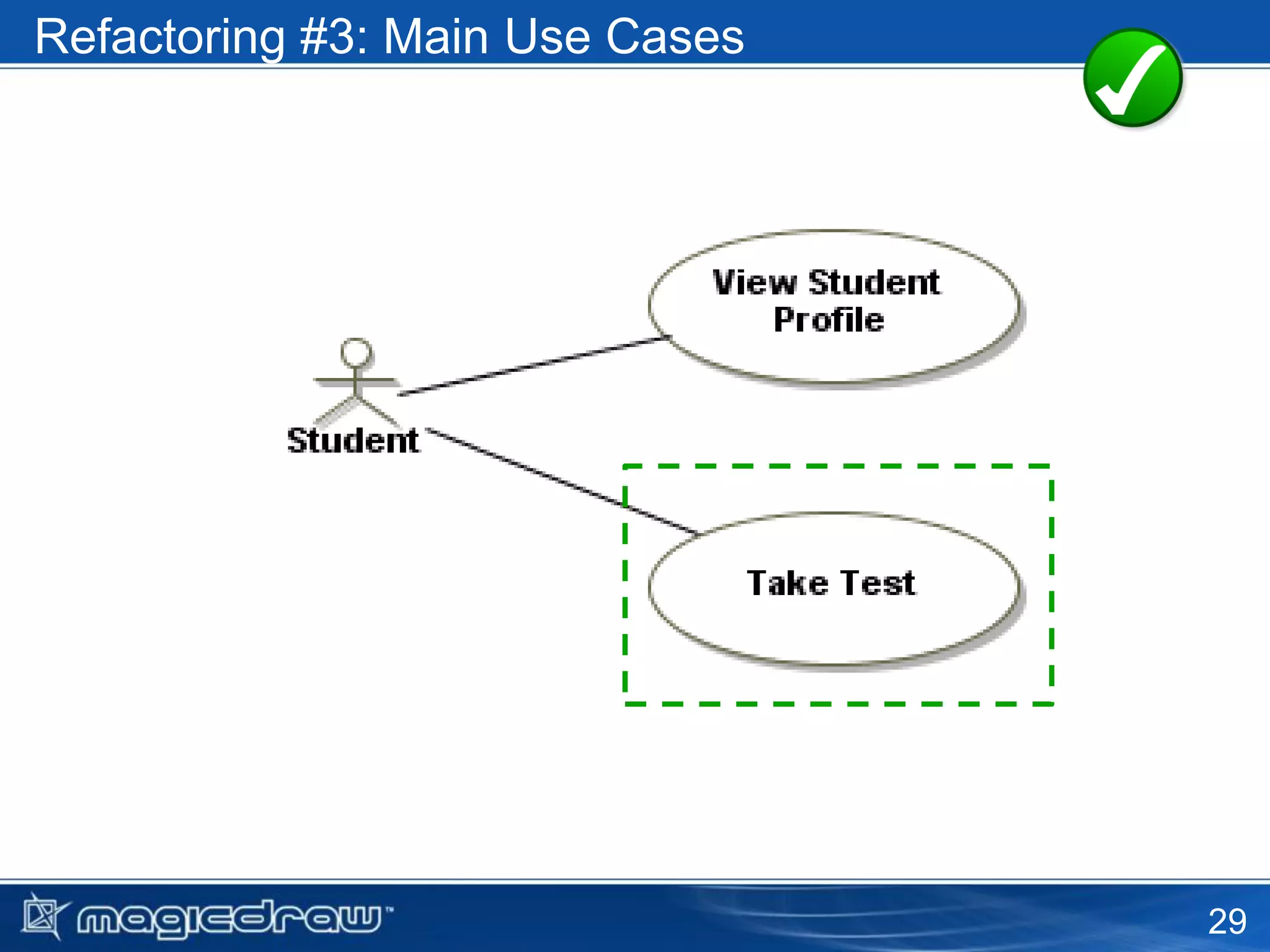 Refactoring #3: Main Use Cases

View Student Profile

Student

Take Test

magicdraw™

29